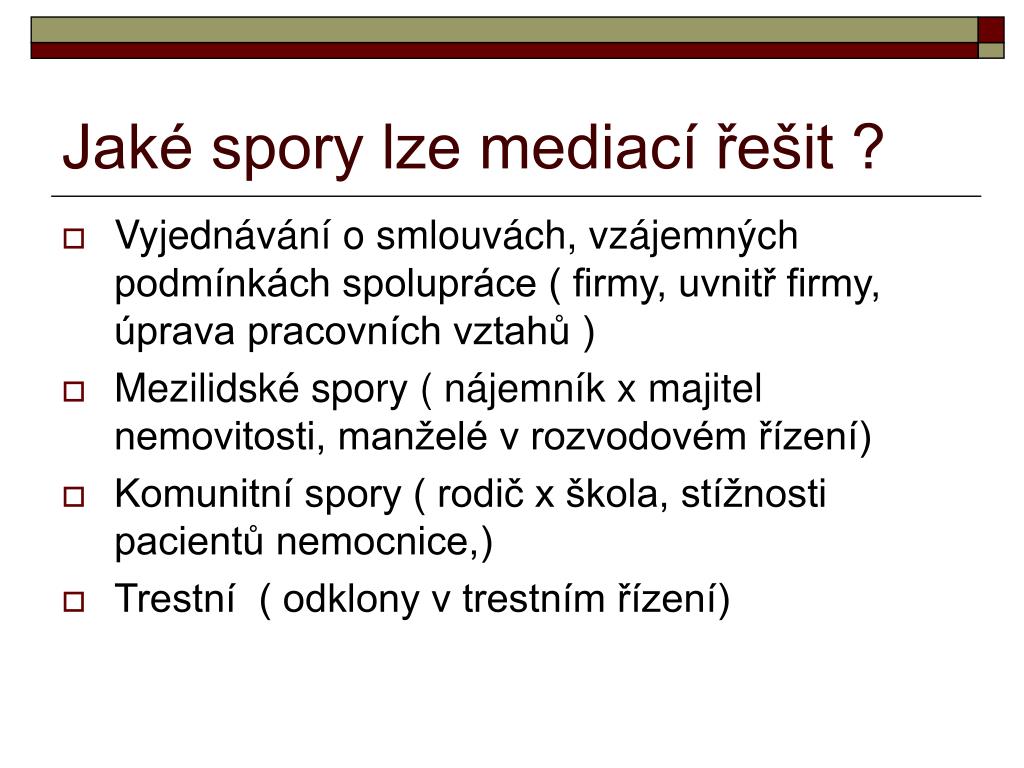 Jaké spory lze mediací řešit ?

Vyjednávání o smlouvách, vzájemných podmínkách spolupráce ( firmy, uvnitř firmy, úprava pracovních vztahů )

Mezilidské spory ( nájemník x majitel nemovitosti, manželé v rozvodovém řízení)

Komunitní spory ( rodič x škola, stížnosti pacientů nemocnice,)

Trestní ( odklony v trestním řízení)